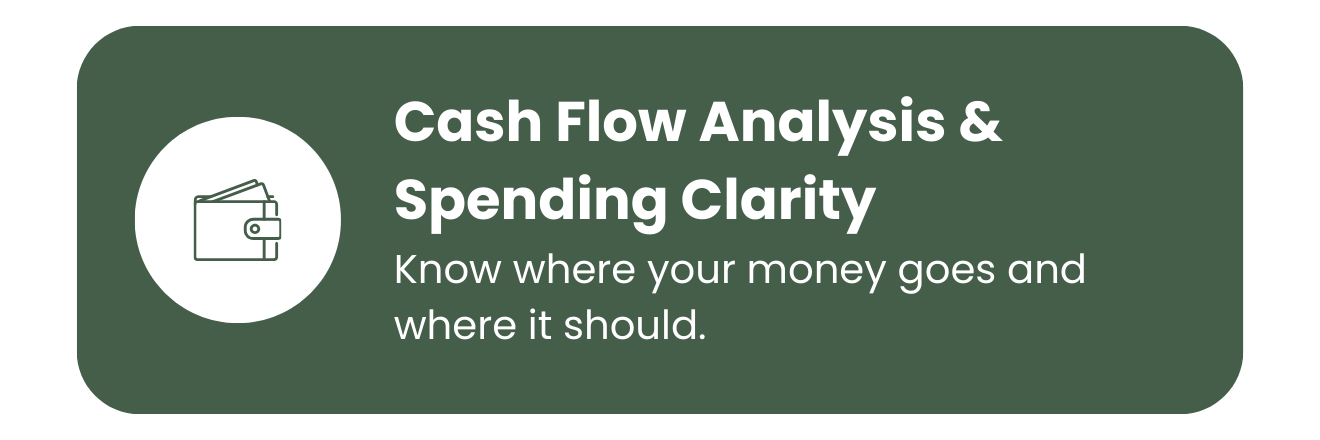 Cash Flow Analysis & Spending Clarity

Know where your money goes and where it should.